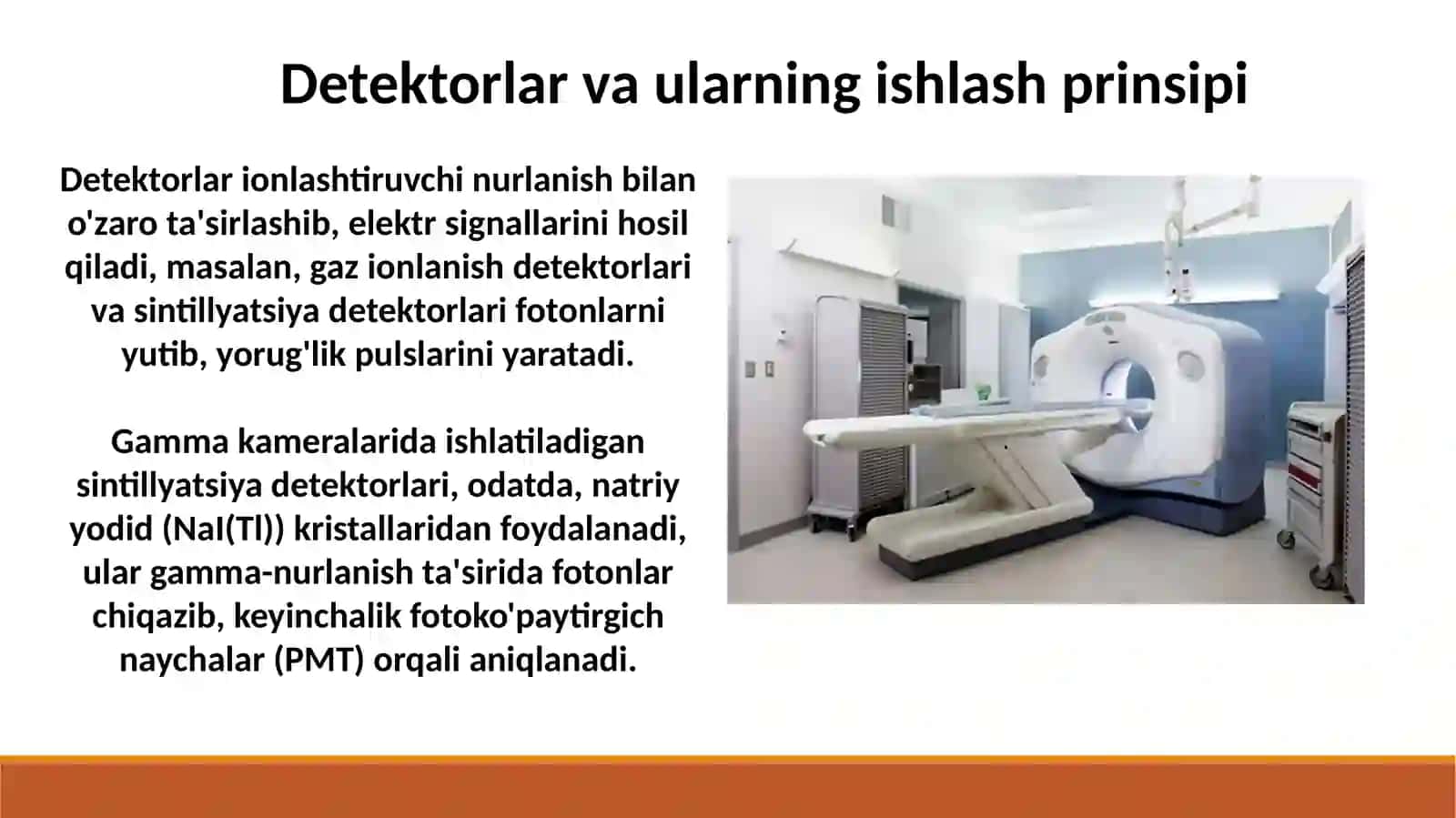 Detektorlar va ularning ishlash prinsipi

Detektorlar ionlashtiruvchi nurlanish bilan o'zaro ta'sirlashib, elektr signallarini hosil qiladi, masalan, gaz ionlanish detektorlari va sintillyatsiya detektorlari fotonlarni yutib, yorug'lik pulslarini yaratadi.

Gamma kameralarida ishlatiladigan sintillyatsiya detektorlari, odatda, natriy yodid (NaI(Tl)) kristallaridan foydalanadi, ular gamma-nurlanish ta'sirida fotonlar chiqazib, keyinchalik fotoko'paytirgich naychalar (PMT) orqali aniqlanadi.